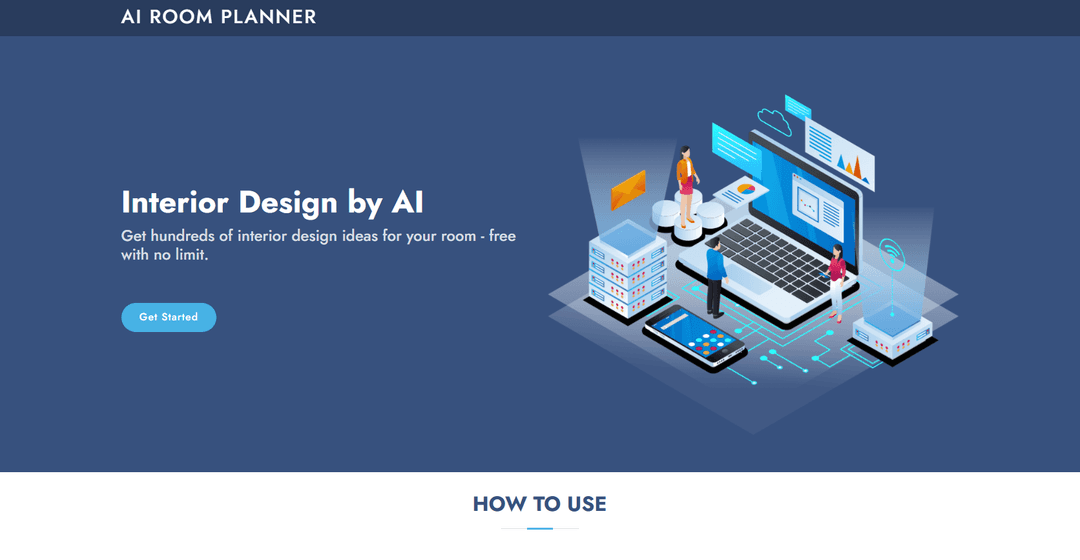 AI ROOM PLANNER

Interior Design by AI

Get hundreds of interior design ideas for your room - free with no limit.

Get Started

HOW TO USE